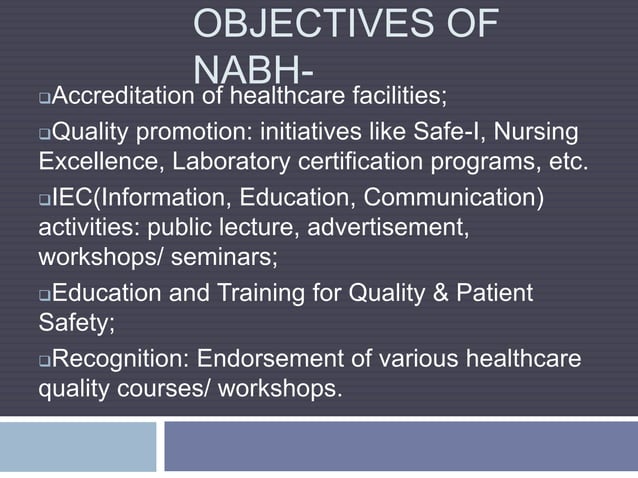 OBJECTIVES OF NABH-

❑Accreditation of healthcare facilities;

❑Quality promotion: initiatives like Safe-I, Nursing Excellence, Laboratory certification programs, etc.

❑IEC(Information, Education, Communication) activities: public lecture, advertisement, workshops/ seminars;

❑Education and Training for Quality & Patient Safety;

❑Recognition: Endorsement of various healthcare quality courses/ workshops.